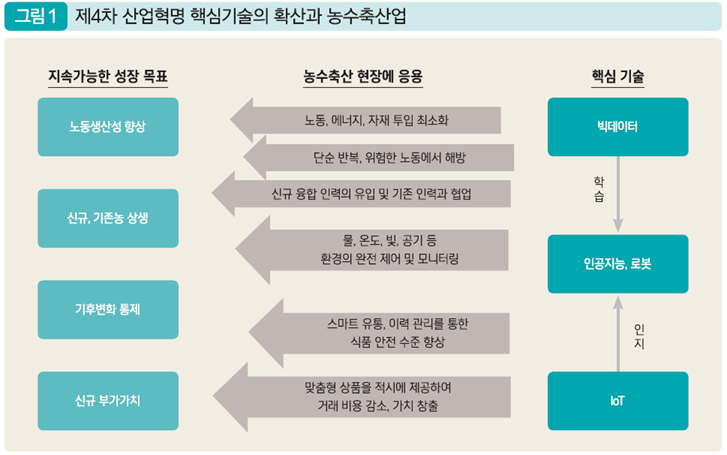 그림 1 제4차 산업혁명 핵심기술의 확산과 농수축산업

지속가능한 성장 목표

노동생산성 향상

신규, 기존농 상생

기후변화 통제

신규 부가가치

농수축산 현장에 응용

노동, 에너지, 자재 투입 최소화

단순 반복, 위험한 노동에서 해방

신규 융합 인력의 유입 및 기존 인력과 협업

물, 온도, 빛, 공기 등 환경의 완전 제어 및 모니터링

스마트 유통, 이력 관리를 통한 식품 안전 수준 향상

맞춤형 상품을 적시에 제공하여 거래 비용 감소, 가치 창출

핵심 기술

빅데이터

학습

인공지능, 로봇

인지

IoT